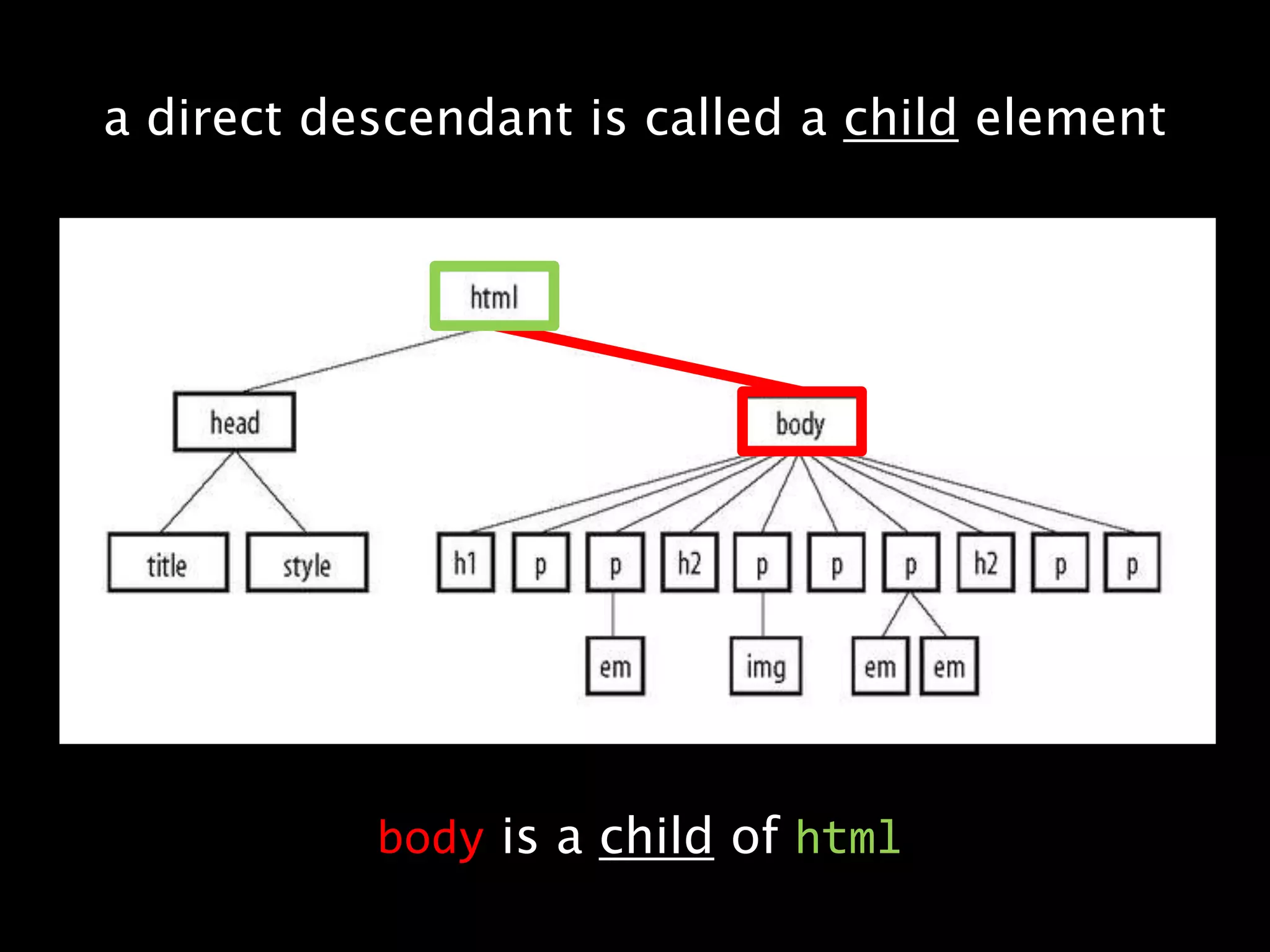 a direct descendant is called a child element

html

head

body

title

style

h1

p

p

h2

p

p

p

h2

p

p

em

img

em

em

body is a child of html